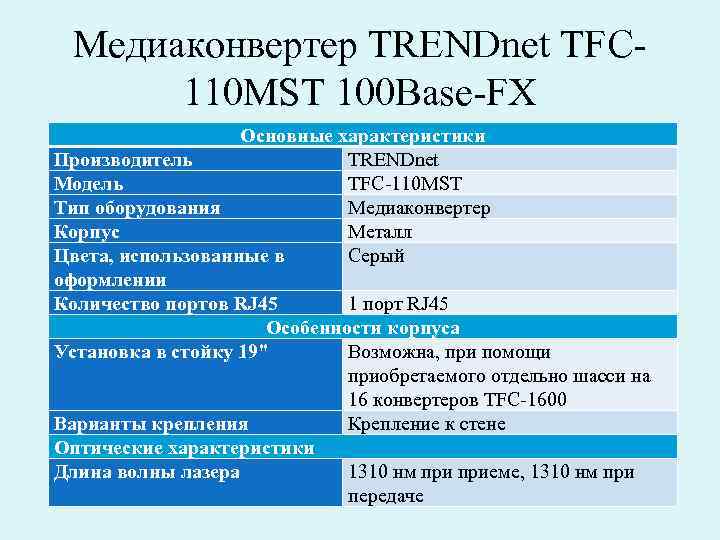 Медиаконвертер TRENDnet TFC-110MST 100Base-FX

| Основные характеристики | |
|---|---|
| Производитель | TRENDnet |
| Модель | TFC-110MST |
| Тип оборудования | Медиаконвертер |
| Корпус | Металл |
| Цвета, использованные в оформлении | Серый |
| Количество портов RJ45 | 1 порт RJ45 |
| Особенности корпуса | |
| Установка в стойку 19" | Возможна, при помощи приобретаемого отдельно шасси на 16 конвертеров TFC-1600 |
| Варианты крепления | Крепление к стене |
| Оптические характеристики | |
| Длина волны лазера | 1310 нм при приеме, 1310 нм при передаче |